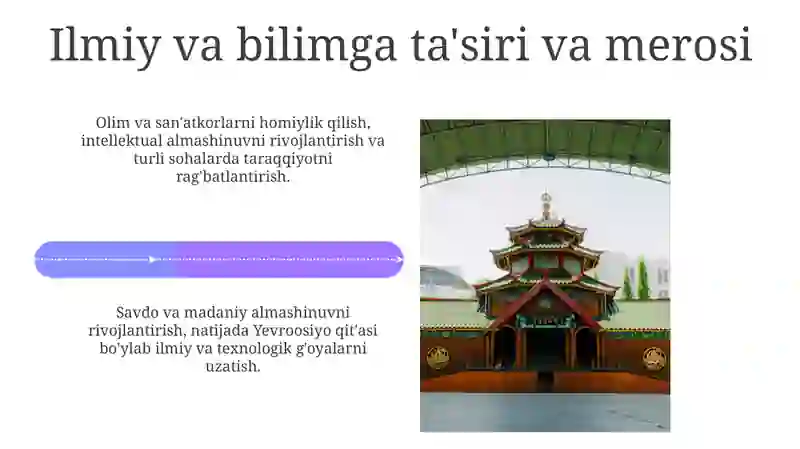 Ilmiy va bilimga ta'siri va merosi

Olim va san'atkorlarni homiylik qilish, intellektual almashinuvni rivojlantirish va turli sohalarda taraqqiyotni rag'batlantirish.

Savdo va madaniy almashinuvni rivojlantirish, natijada Yevroosiyo qit'asi bo'ylab ilmiy va texnologik g'oyalarni uzatish.